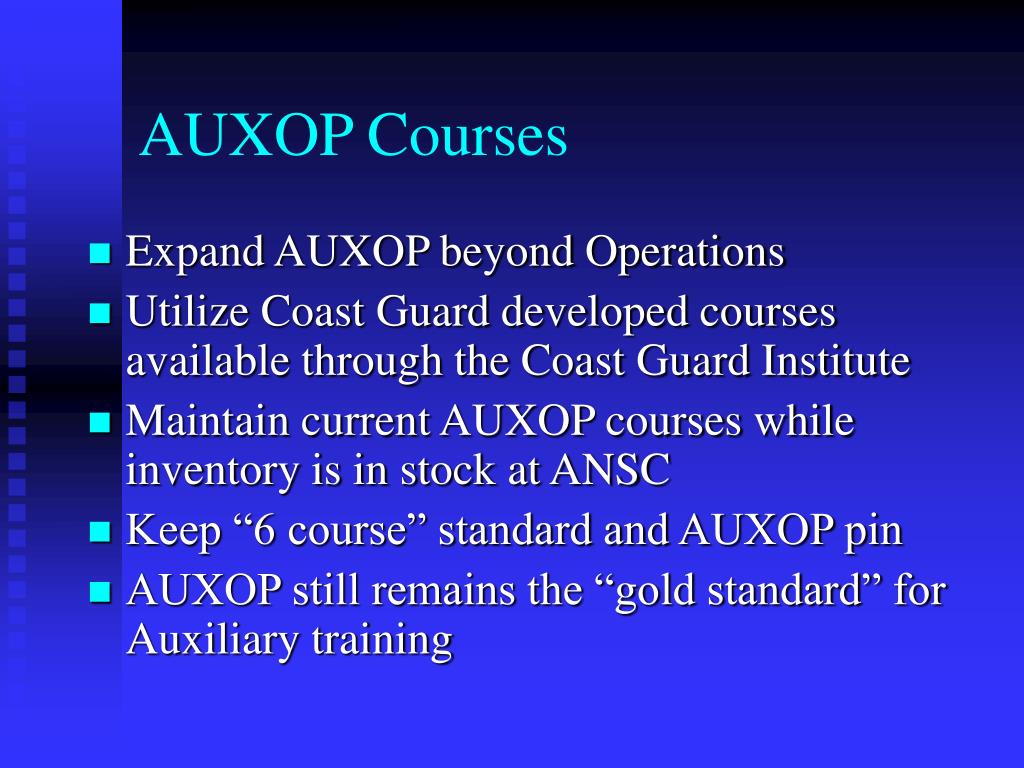 AUXOP Courses

- Expand AUXOP beyond Operations
- Utilize Coast Guard developed courses available through the Coast Guard Institute
- Maintain current AUXOP courses while inventory is in stock at ANSC
- Keep “6 course” standard and AUXOP pin
- AUXOP still remains the “gold standard” for Auxiliary training